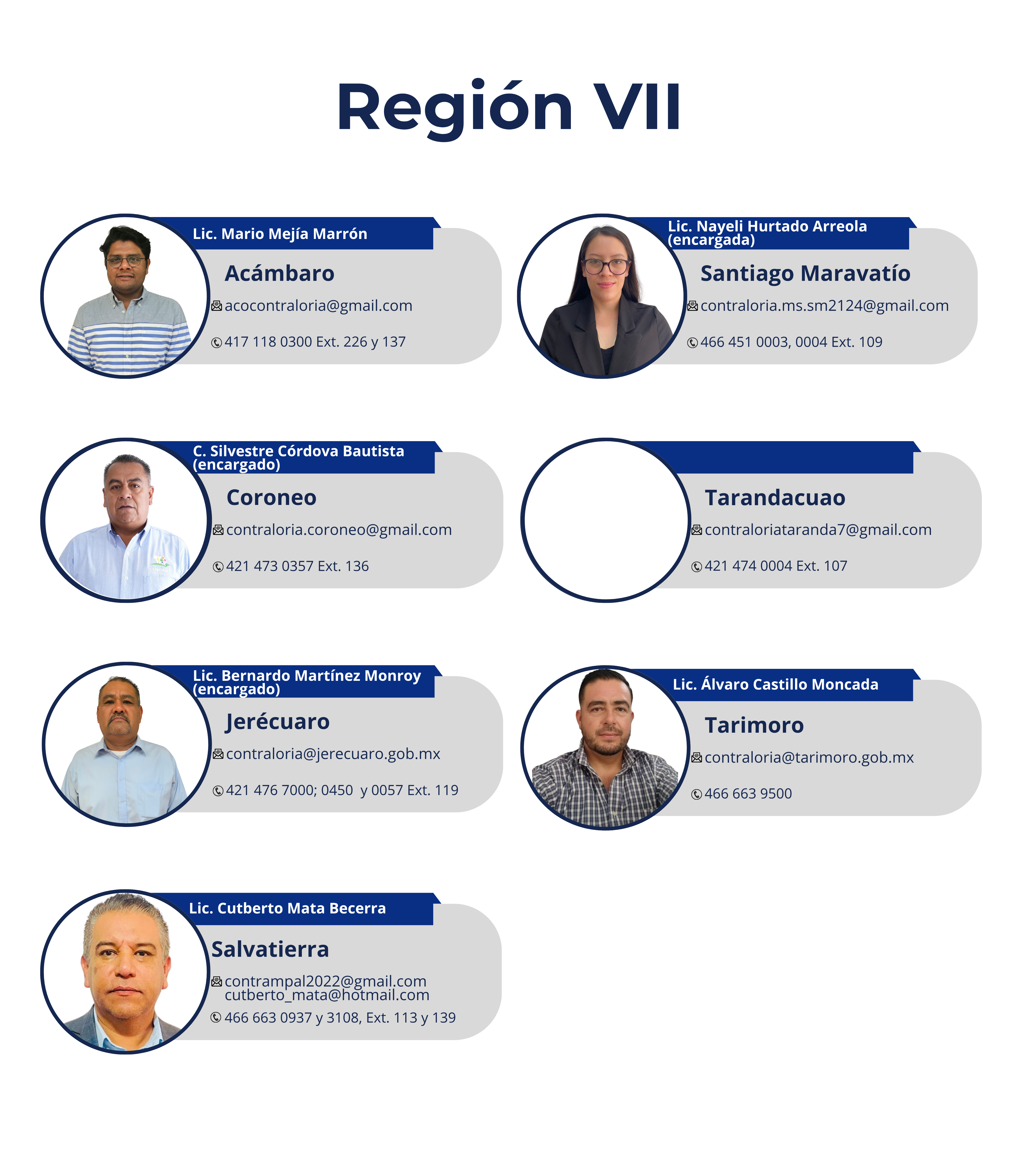 Región VII

Lic. Mario Mejía Marrón
Acámbaro
acocontraloria@gmail.com
417 118 0300 Ext. 226 y 137

Lic. Nayeli Hurtado Arreola (encargada)
Santiago Maravatío
contraloria.ms.sm2124@gmail.com
466 451 0003, 0004 Ext. 109

C. Silvestre Córdova Bautista (encargado)
Coroneo
contraloria.coroneo@gmail.com
421 473 0357 Ext. 136

Tarandacuao
contraloriataranda7@gmail.com
421 474 0004 Ext. 107

Lic. Bernardo Martínez Monroy (encargado)
Jerécuaro
contraloria@jerecuaro.gob.mx
421 476 7000; 0450 y 0057 Ext. 119

Lic. Álvaro Castillo Moncada
Tarimoro
contraloria@tarimoro.gob.mx
466 663 9500

Lic. Cutberto Mata Becerra
Salvatierra
contrampal2022@gmail.com
cutberto_mata@hotmail.com
466 663 0937 y 3108, Ext. 113 y 139